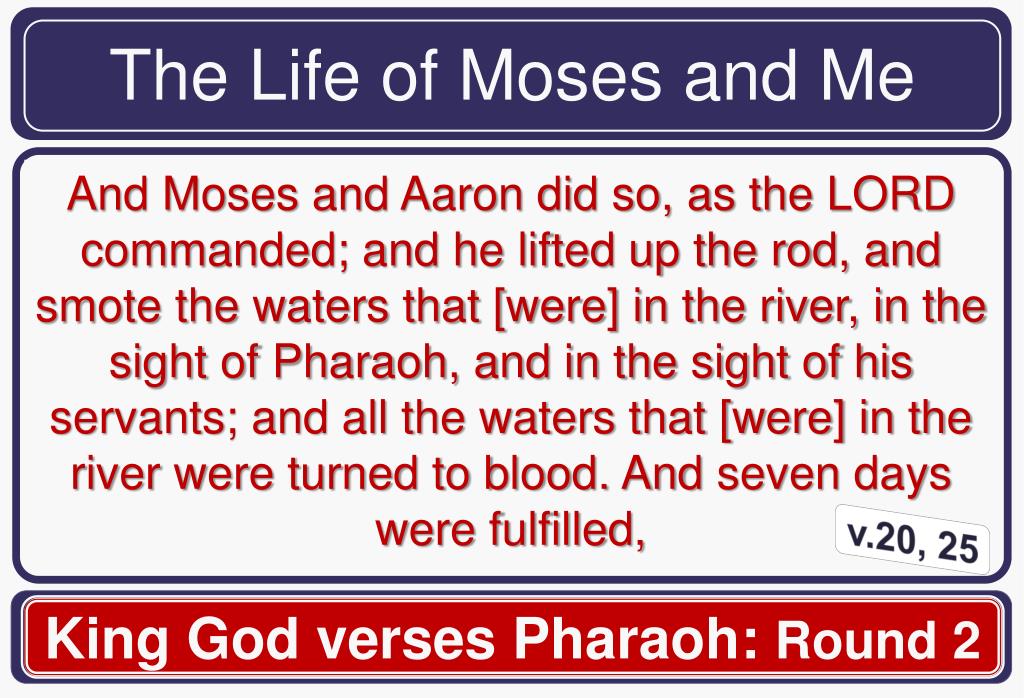 The Life of Moses and Me

And Moses and Aaron did so, as the LORD commanded; and he lifted up the rod, and smote the waters that [were] in the river, in the sight of Pharaoh, and in the sight of his servants; and all the waters that [were] in the river were turned to blood. And seven days were fulfilled,

v.20, 25

King God verses Pharaoh: Round 2